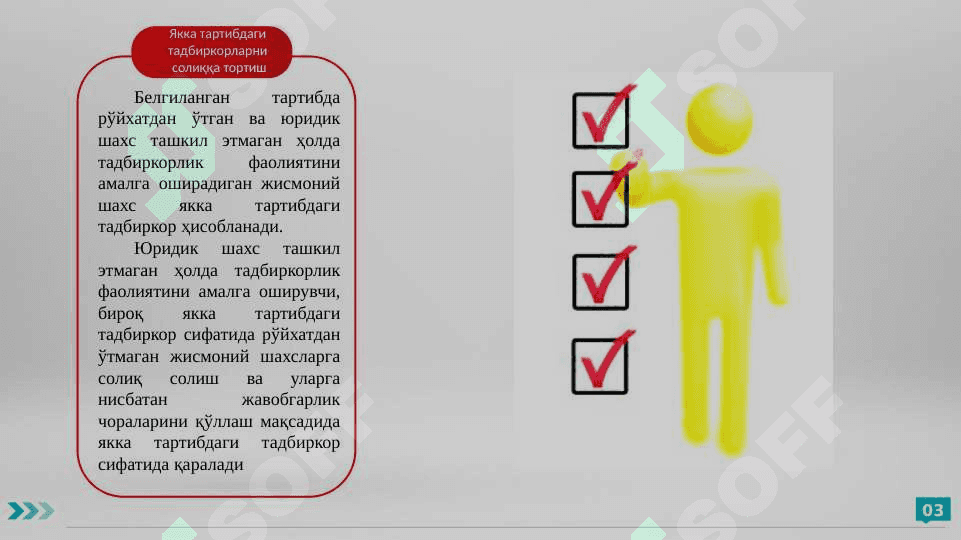 Якка тартибдаги тадбиркорларни солиққа тортиш

Белгиланган тартибда рўйхатдан ўтган ва юридик шахс ташкил этмаган ҳолда тадбиркорлик фаолиятини амалга оширадиган жисмоний шахс якка тартибдаги тадбиркор ҳисобланади.

Юридик шахс ташкил этмаган ҳолда тадбиркорлик фаолиятини амалга оширувчи, бироқ якка тартибдаги тадбиркор сифатида рўйхатдан ўтмаган жисмоний шахсларга солиқ солиш ва уларга нисбатан жавобгарлик чораларини қўллаш мақсадида якка тартибдаги тадбиркор сифатида қаралади

SOFF

03